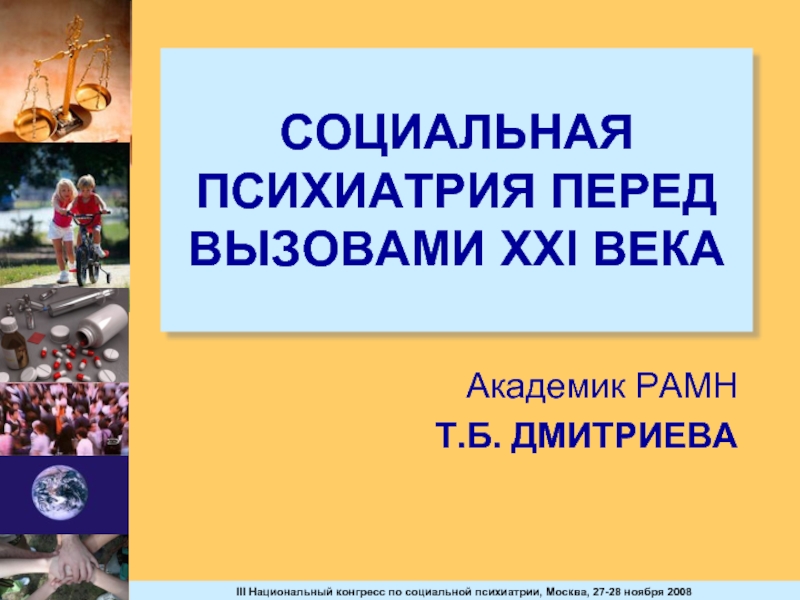 СОЦИАЛЬНАЯ ПСИХИАТРИЯ ПЕРЕД ВЫЗОВАМИ XXI ВЕКА

Академик РАМН

Т.Б. ДМИТРИЕВА

III Национальный конгресс по социальной психиатрии, Москва, 27-28 ноября 2008